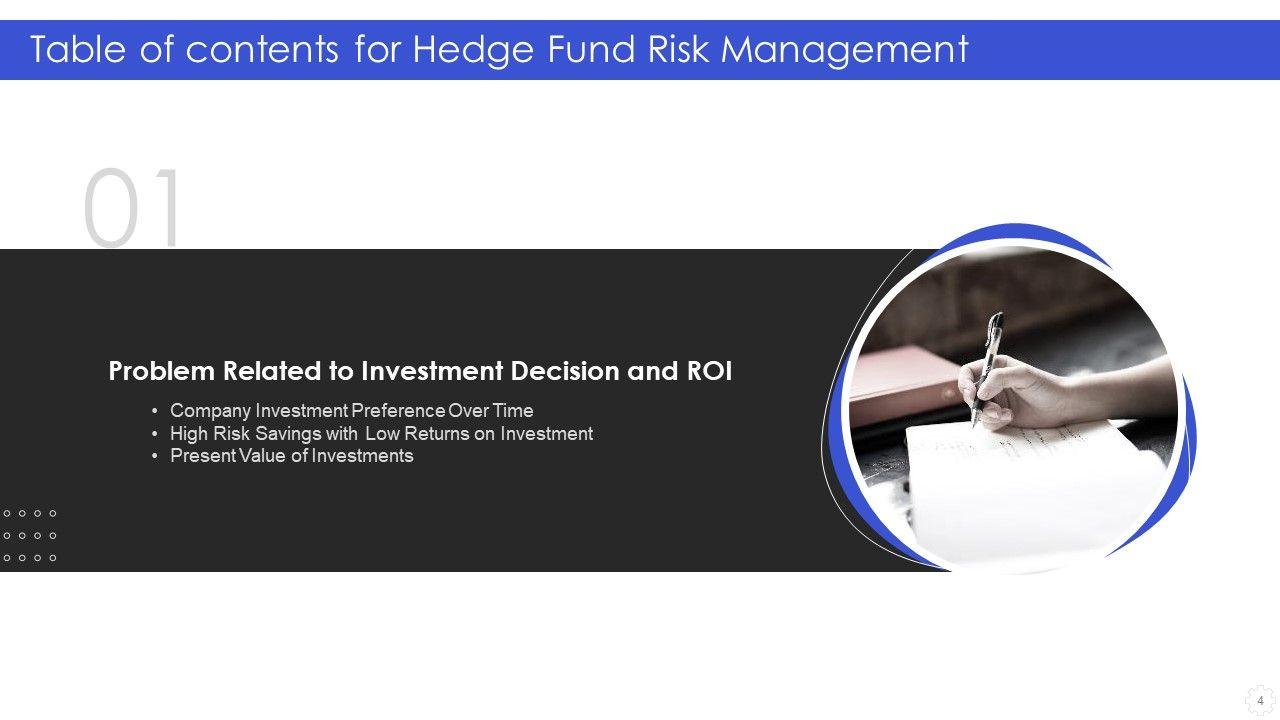 Table of contents for Hedge Fund Risk Management

01

Problem Related to Investment Decision and ROI

• Company Investment Preference Over Time
• High Risk Savings with Low Returns on Investment
• Present Value of Investments

4